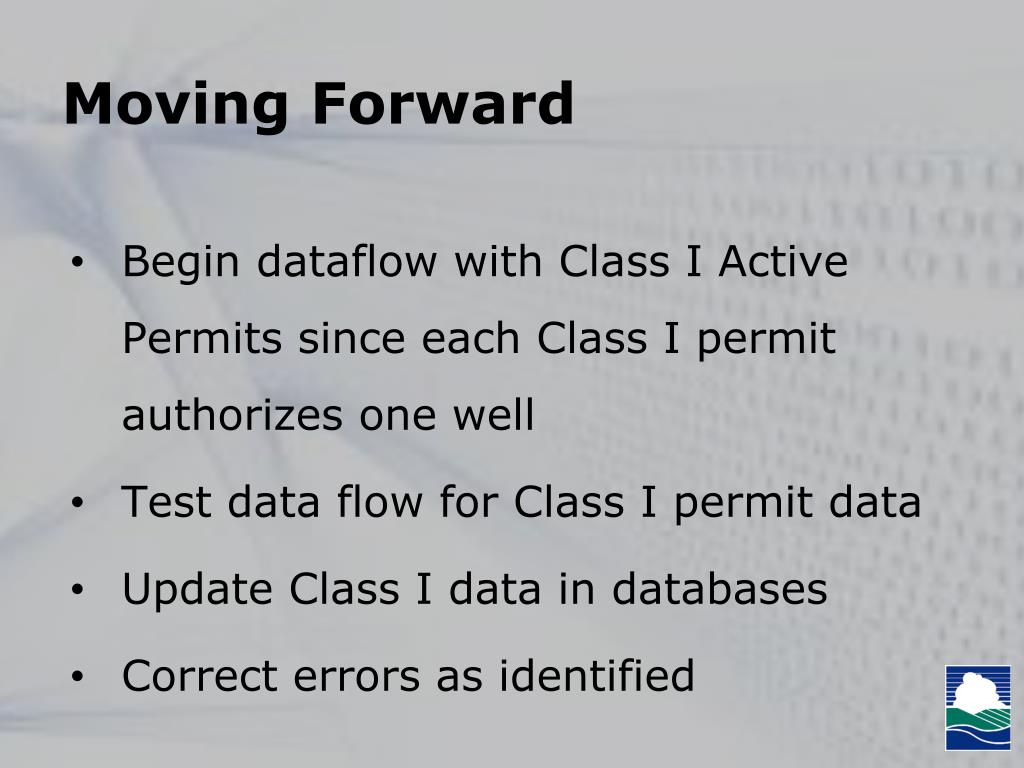 Moving Forward

• Begin dataflow with Class I Active Permits since each Class I permit authorizes one well
• Test data flow for Class I permit data
• Update Class I data in databases
• Correct errors as identified